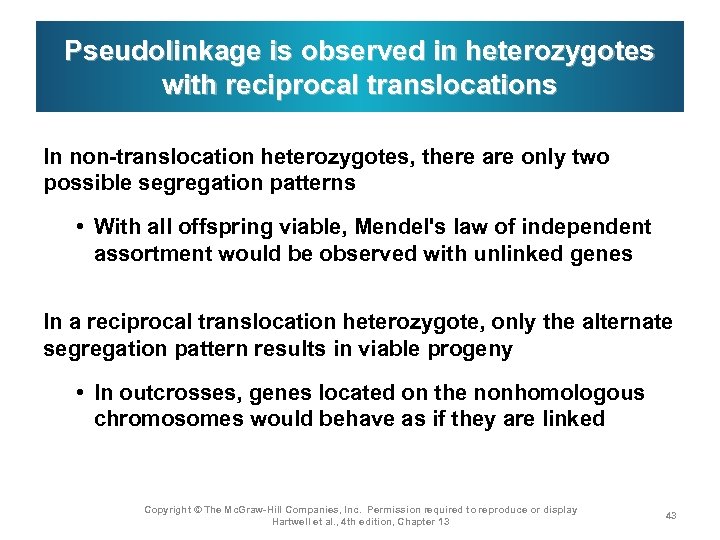 Pseudolinkage is observed in heterozygotes with reciprocal translocations

In non-translocation heterozygotes, there are only two possible segregation patterns

• With all offspring viable, Mendel's law of independent assortment would be observed with unlinked genes

In a reciprocal translocation heterozygote, only the alternate segregation pattern results in viable progeny

• In outcrosses, genes located on the nonhomologous chromosomes would behave as if they are linked

Copyright © The McGraw-Hill Companies, Inc. Permission required to reproduce or display
Hartwell et al., 4th edition, Chapter 13

43